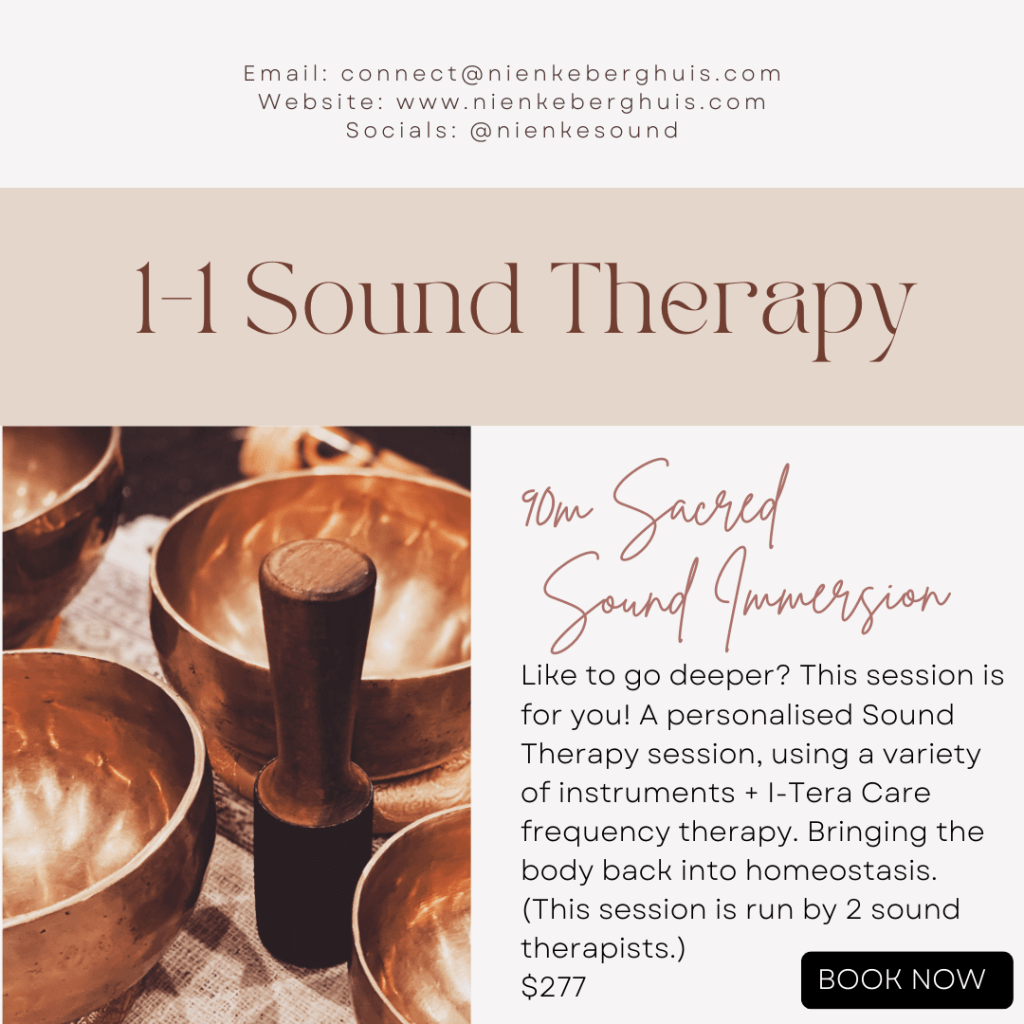 Email: connect@nienkeberghuis.com
Website: www.nienkeberghuis.com
Socials: @nienkesound

1-1 Sound Therapy

90m Sacred Sound Immersion

Like to go deeper? This session is for you! A personalised Sound Therapy session, using a variety of instruments + I-Tera Care frequency therapy. Bringing the body back into homeostasis. (This session is run by 2 sound therapists.)
$277

BOOK NOW